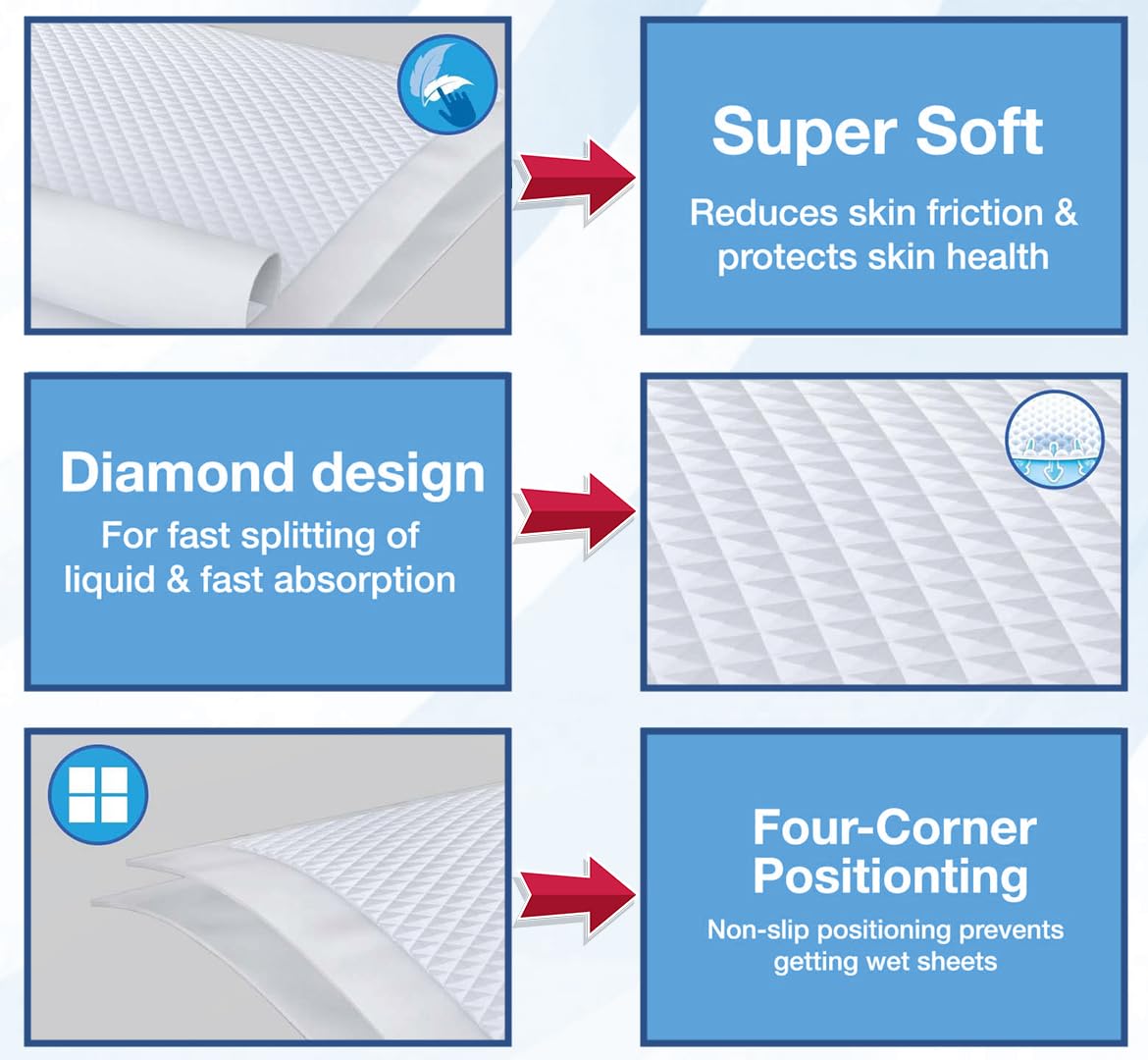 Super Soft

Reduces skin friction & protects skin health

Diamond design

For fast splitting of liquid & fast absorption

Four-Corner Positionting

Non-slip positioning prevents getting wet sheets